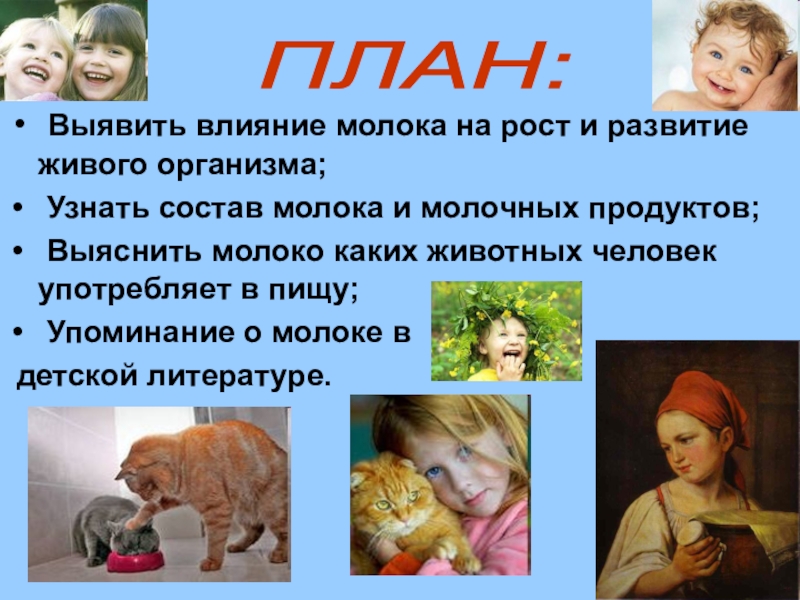 ПЛАН:

• Выявить влияние молока на рост и развитие живого организма;

• Узнать состав молока и молочных продуктов;

• Выяснить молоко каких животных человек употребляет в пищу;

• Упоминание о молоке в детской литературе.